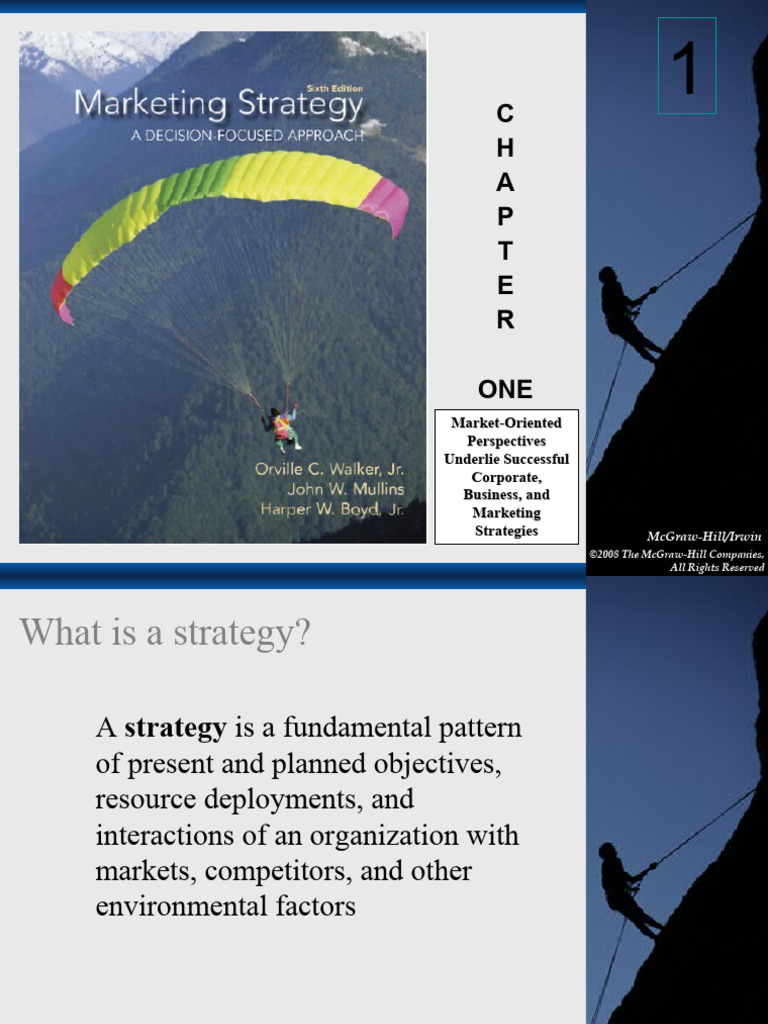 Sixth Edition
Marketing Strategy
A DECISION-FOCUSED APPROACH

Orville C. Walker, Jr.
John W. Mullins
Harper W. Boyd, Jr.

C
H
A
P
T
E
R

ONE

Market-Oriented Perspectives Underlie Successful Corporate, Business, and Marketing Strategies

1

McGraw-Hill/Irwin
©2008 The McGraw-Hill Companies, All Rights Reserved

What is a strategy?

A **strategy** is a fundamental pattern of present and planned objectives, resource deployments, and interactions of an organization with markets, competitors, and other environmental factors